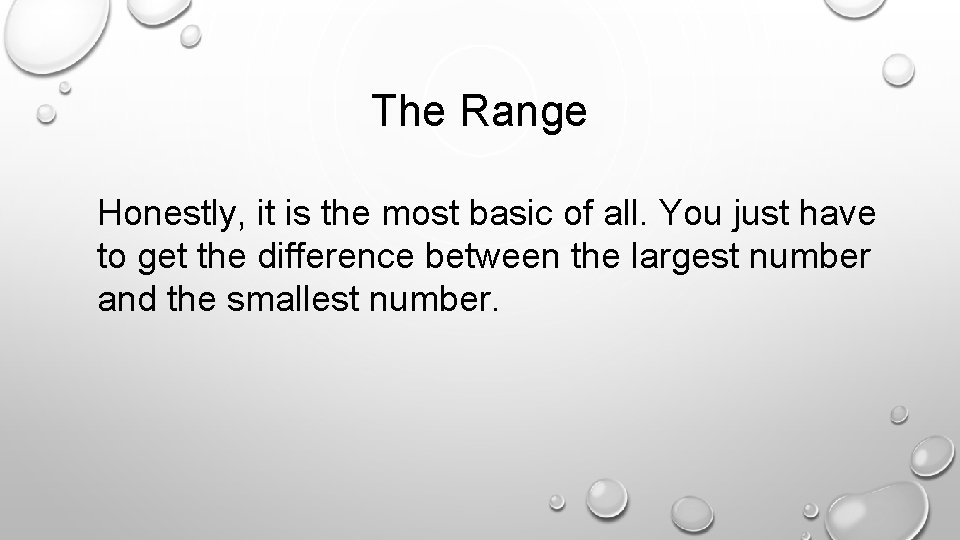 The Range

Honestly, it is the most basic of all. You just have to get the difference between the largest number and the smallest number.